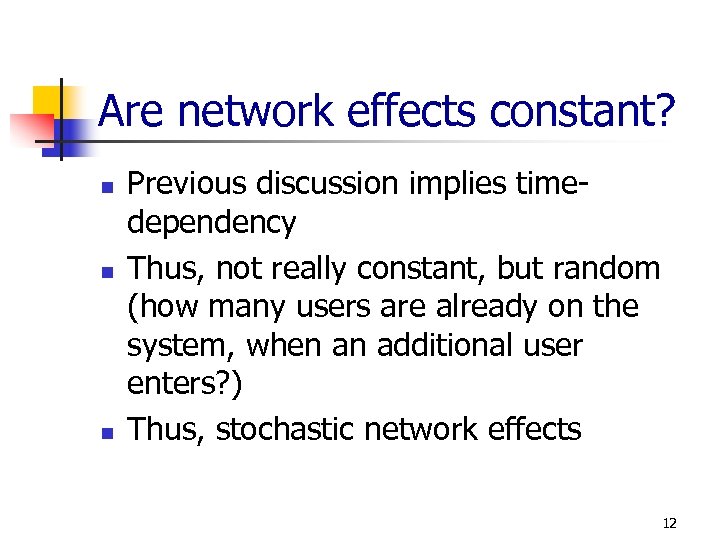 Are network effects constant?

- Previous discussion implies time-dependency
- Thus, not really constant, but random (how many users are already on the system, when an additional user enters?)
- Thus, stochastic network effects

12